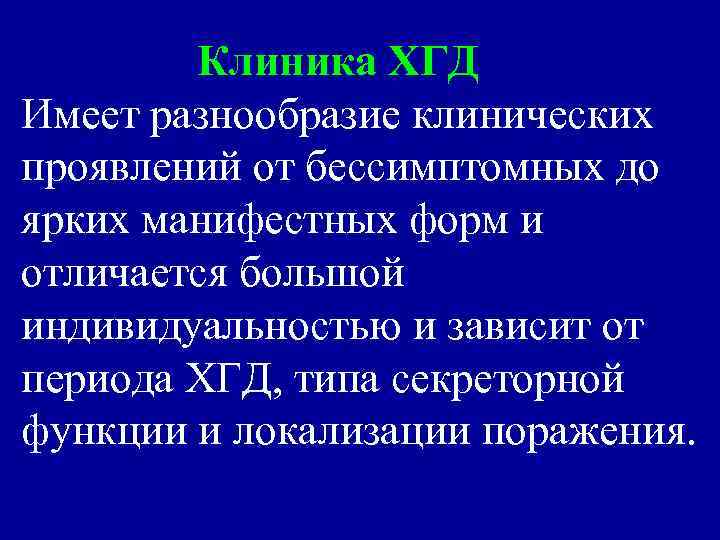 Клиника ХГД

Имеет разнообразие клинических проявлений от бессимптомных до ярких манифестных форм и отличается большой индивидуальностью и зависит от периода ХГД, типа секреторной функции и локализации поражения.